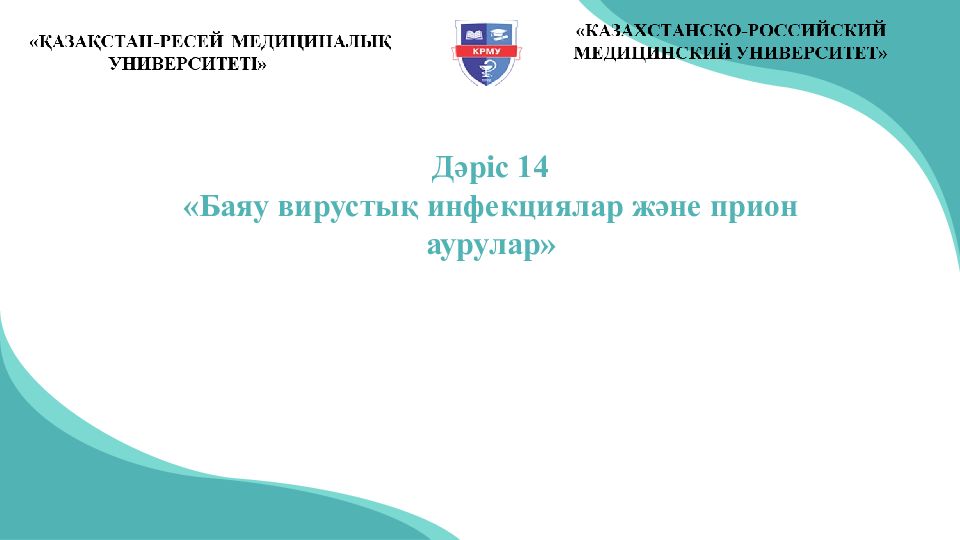 «ҚАЗАҚСТАН-РЕСЕЙ МЕДИЦИНАЛЫҚ УНИВЕРСИТЕТІ»

КРМУ

«КАЗАХСТАНСКО-РОССИЙСКИЙ МЕДИЦИНСКИЙ УНИВЕРСИТЕТ»

Дәріс 14
«Баяу вирустық инфекциялар және прион аурулар»